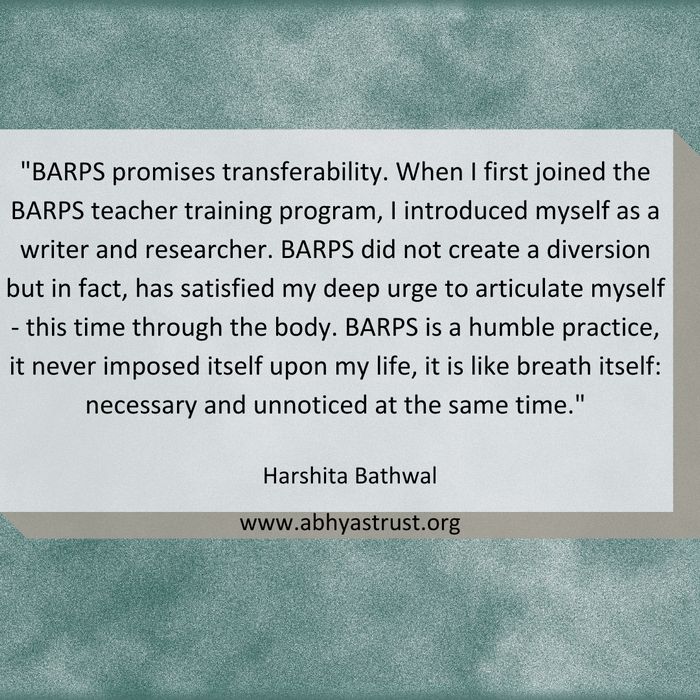 "BARPS promises transferability. When I first joined the BARPS teacher training program, I introduced myself as a writer and researcher. BARPS did not create a diversion but in fact, has satisfied my deep urge to articulate myself - this time through the body. BARPS is a humble practice, it never imposed itself upon my life, it is like breath itself: necessary and unnoticed at the same time."

Harshita Bathwal

www.abhyastrust.org